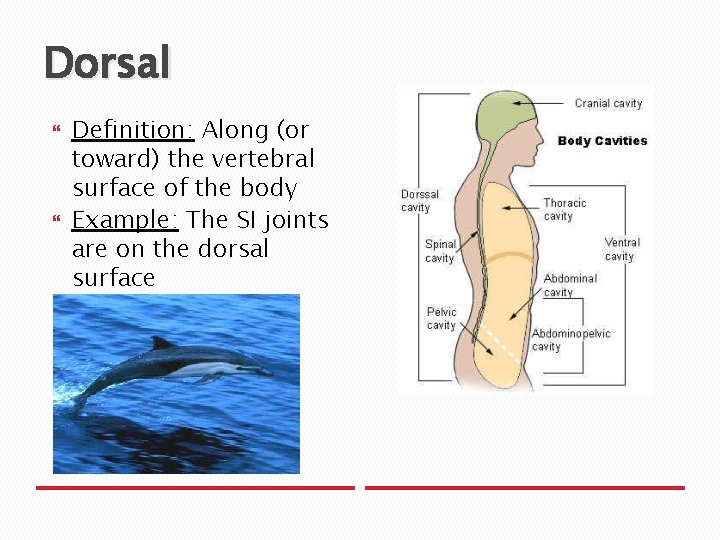 Dorsal

Definition: Along (or toward) the vertebral surface of the body

Example: The SI joints are on the dorsal surface

Cranial cavity

Body Cavities

Dorssal cavity

Thoracic cavity

Spinal cavity

Ventral cavity

Abdominal cavity

Pelvic cavity

Abdominopelvic cavity